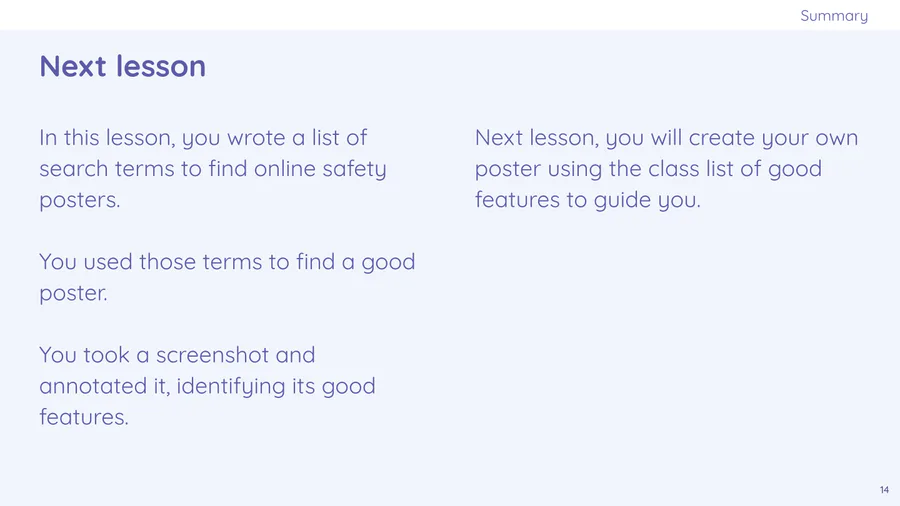 Summary

Next lesson

In this lesson, you wrote a list of search terms to find online safety posters.

You used those terms to find a good poster.

You took a screenshot and annotated it, identifying its good features.

Next lesson, you will create your own poster using the class list of good features to guide you.

14